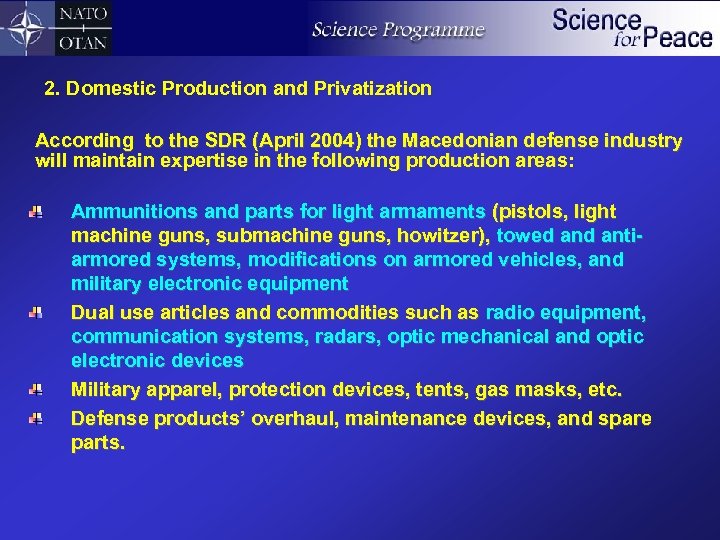 NATO
OTAN

Science Programme

Science for Peace

2. Domestic Production and Privatization

According to the SDR (April 2004) the Macedonian defense industry will maintain expertise in the following production areas:

Ammunitions and parts for light armaments (pistols, light machine guns, submachine guns, howitzer), towed and anti-armored systems, modifications on armored vehicles, and military electronic equipment

Dual use articles and commodities such as radio equipment, communication systems, radars, optic mechanical and optic electronic devices

Military apparel, protection devices, tents, gas masks, etc.

Defense products' overhaul, maintenance devices, and spare parts.